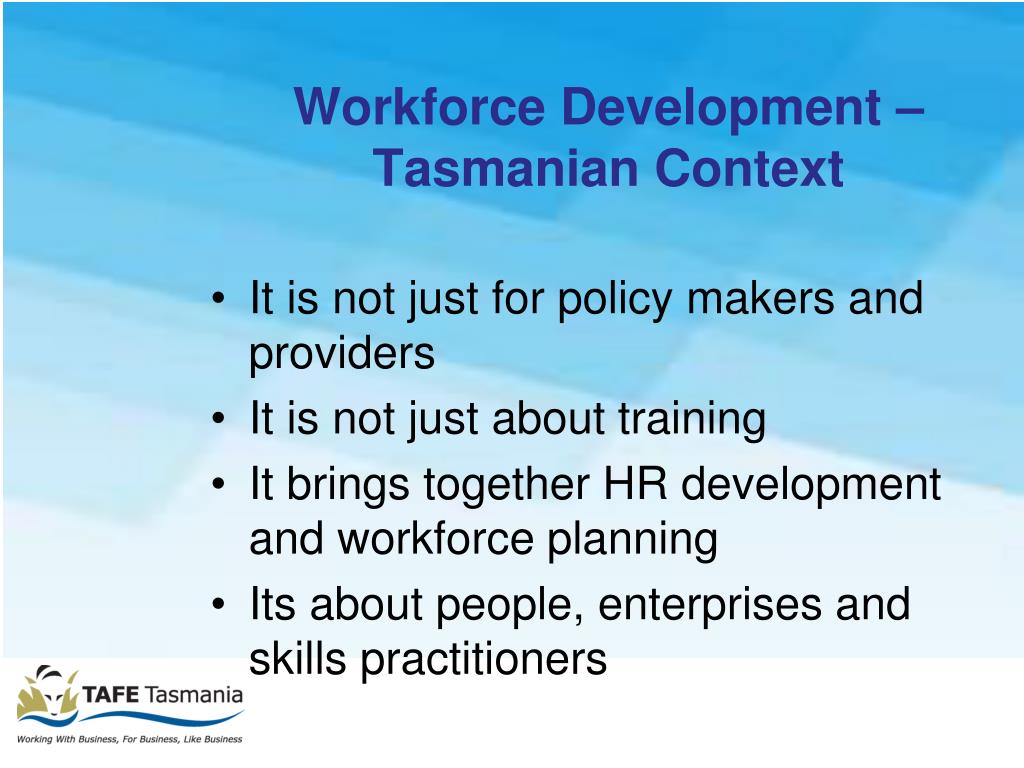 Workforce Development – Tasmanian Context

• It is not just for policy makers and providers
• It is not just about training
• It brings together HR development and workforce planning
• Its about people, enterprises and skills practitioners

TAFE Tasmania
Working With Business, For Business, Like Business